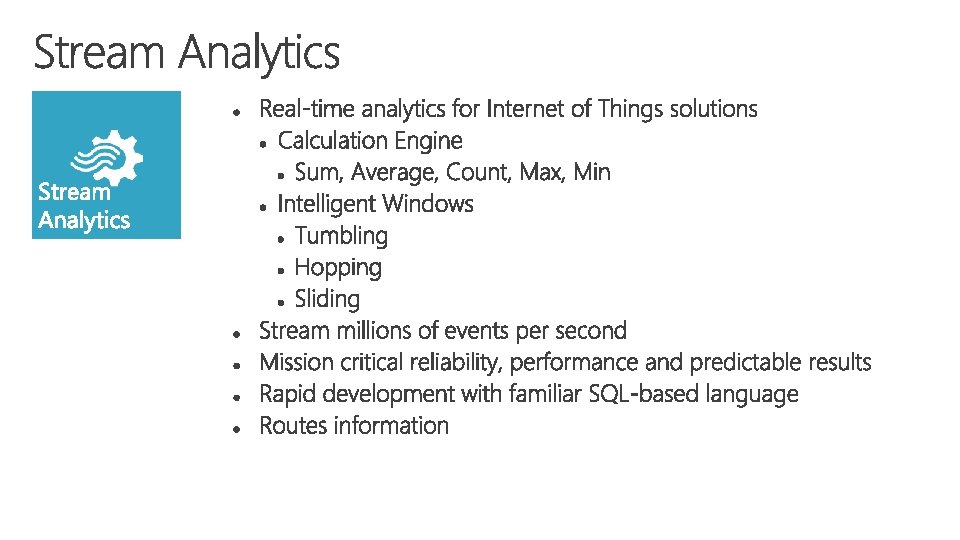 Stream Analytics

Stream Analytics

- Real-time analytics for Internet of Things solutions
  - Calculation Engine
    - Sum, Average, Count, Max, Min
  - Intelligent Windows
    - Tumbling
    - Hopping
    - Sliding
- Stream millions of events per second
- Mission critical reliability, performance and predictable results
- Rapid development with familiar SQL-based language
- Routes information